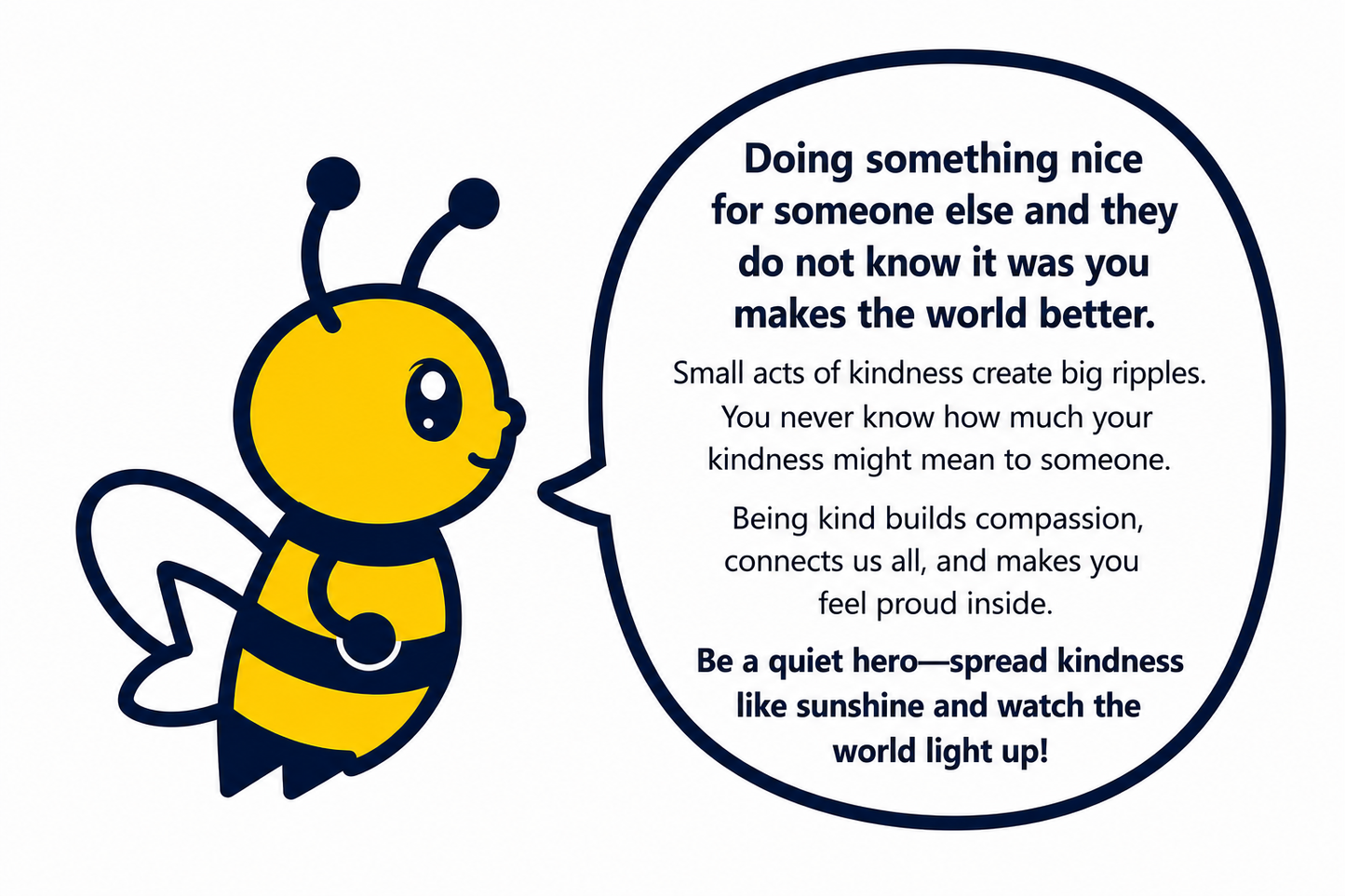 Doing something nice for someone else and they do not know it was you makes the world better.

Small acts of kindness create big ripples. You never know how much your kindness might mean to someone.

Being kind builds compassion, connects us all, and makes you feel proud inside.

Be a quiet hero—spread kindness like sunshine and watch the world light up!